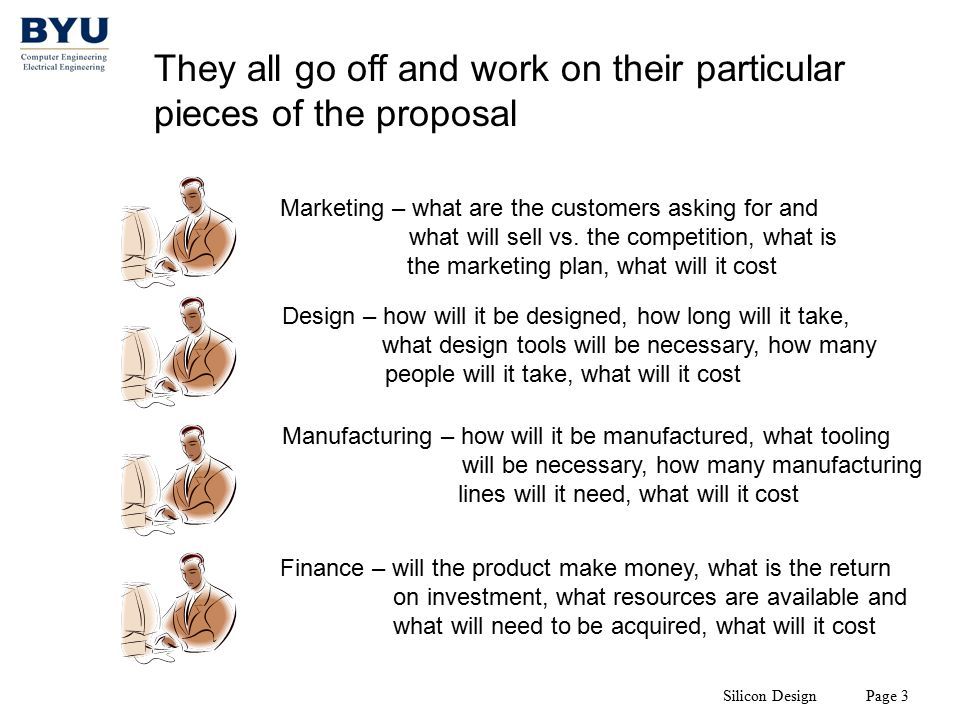 BYU
Computer Engineering
Electrical Engineering

They all go off and work on their particular pieces of the proposal

Marketing – what are the customers asking for and what will sell vs. the competition, what is the marketing plan, what will it cost

Design – how will it be designed, how long will it take, what design tools will be necessary, how many people will it take, what will it cost

Manufacturing – how will it be manufactured, what tooling will be necessary, how many manufacturing lines will it need, what will it cost

Finance – will the product make money, what is the return on investment, what resources are available and what will need to be acquired, what will it cost

Silicon Design Page 3